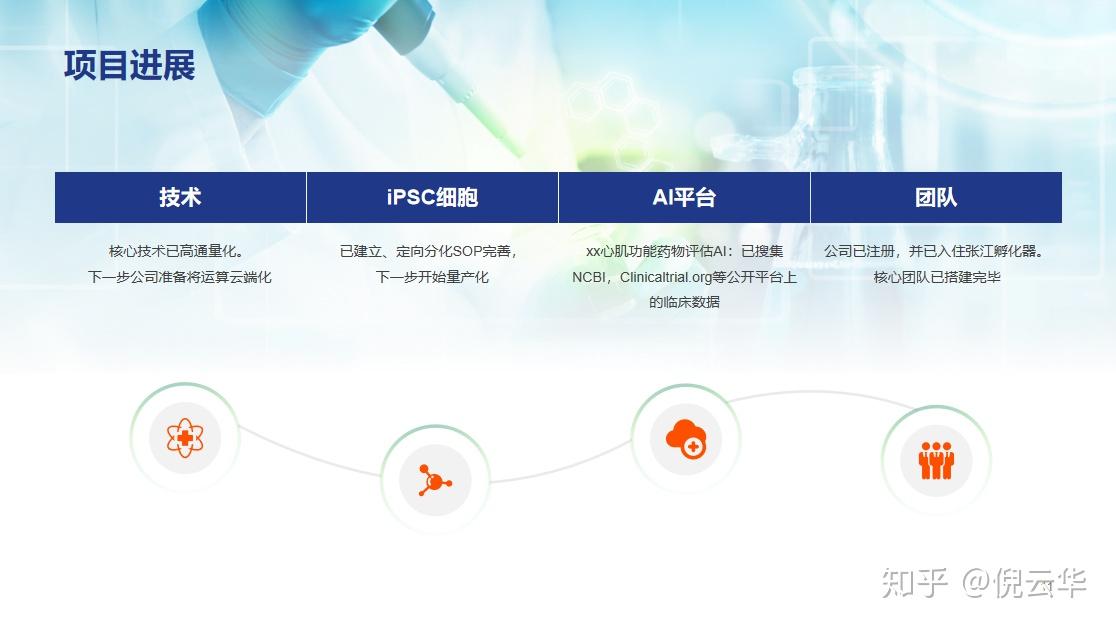 项目进展

| 技术 | iPSC细胞 | AI平台 | 团队 |
|---|---|---|---|
| 核心技术已高通量化。下一步公司准备将运算云端化 | 已建立、定向分化SOP完善，下一步开始量产化 | xx心肌功能药物评估AI：已搜集NCBI，Clinicaltrial.org等公开平台上的临床数据 | 公司已注册，并已入住张江孵化器。核心团队已搭建完毕 |

知乎 @倪云华